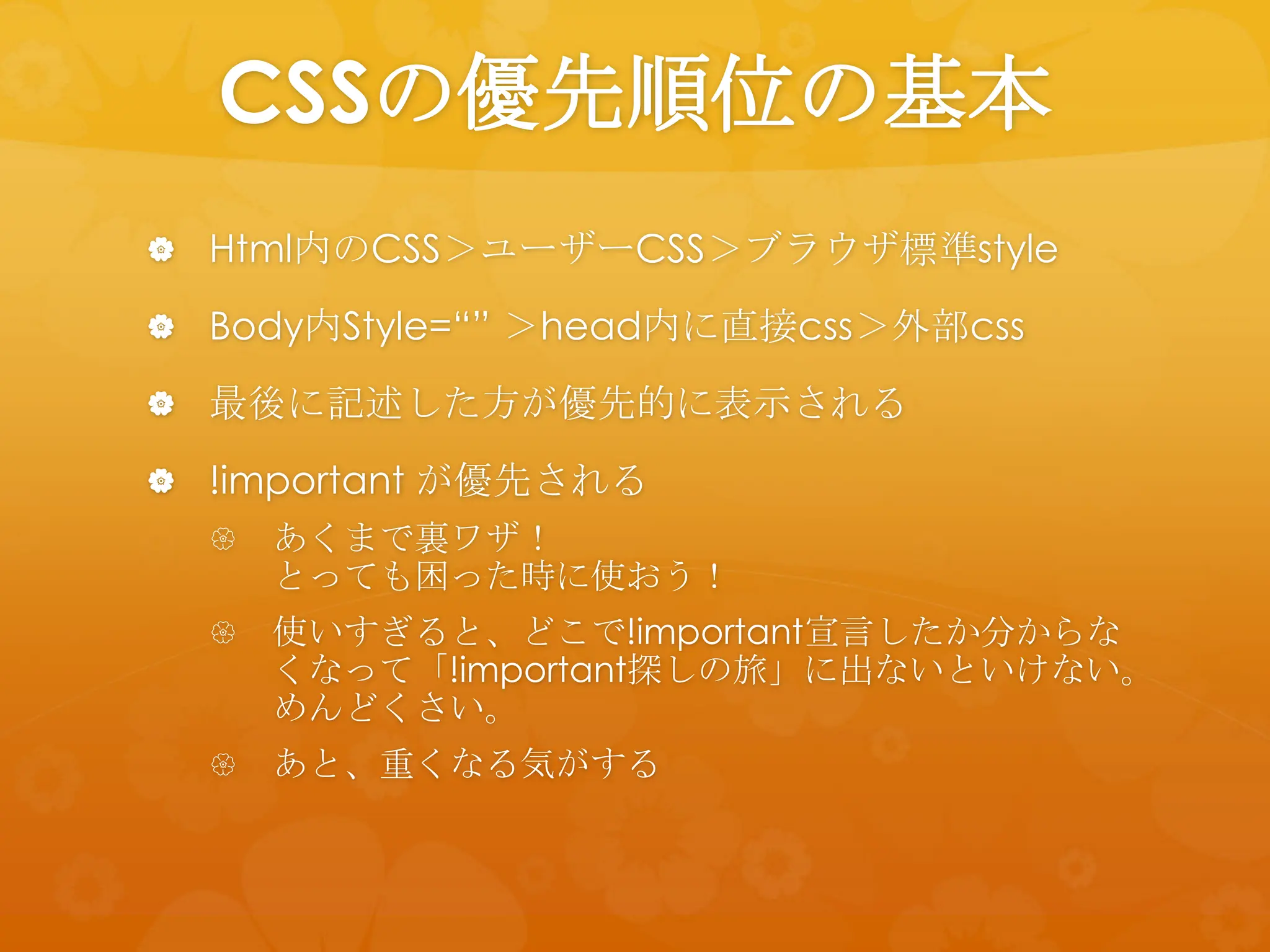 CSSの優先順位の基本

Html内のCSS＞ユーザーCSS＞ブラウザ標準style

Body内Style=“” ＞head内に直接css＞外部css

最後に記述した方が優先的に表示される

!important が優先される

あくまで裏ワザ！
とっても困った時に使おう！

使いすぎると、どこで!important宣言したか分からなくなって「!important探しの旅」に出ないといけない。めんどくさい。

あと、重くなる気がする